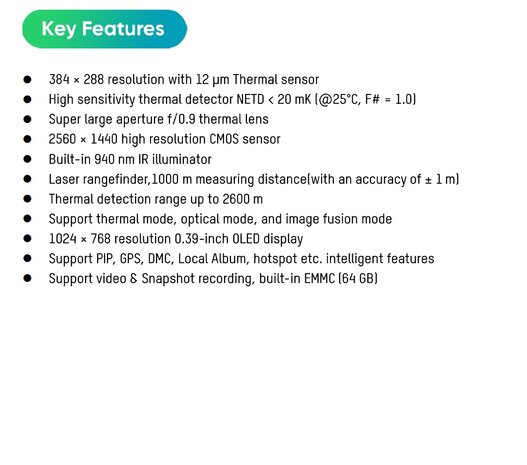 Key Features

- 384 × 288 resolution with 12 μm Thermal sensor
- High sensitivity thermal detector NETD < 20 mK (@25°C, F# = 1.0)
- Super large aperture f/0.9 thermal lens
- 2560 × 1440 high resolution CMOS sensor
- Built-in 940 nm IR illuminator
- Laser rangefinder,1000 m measuring distance(with an accuracy of ± 1 m)
- Thermal detection range up to 2600 m
- Support thermal mode, optical mode, and image fusion mode
- 1024 × 768 resolution 0.39-inch OLED display
- Support PIP, GPS, DMC, Local Album, hotspot etc. intelligent features
- Support video & Snapshot recording, built-in EMMC (64 GB)